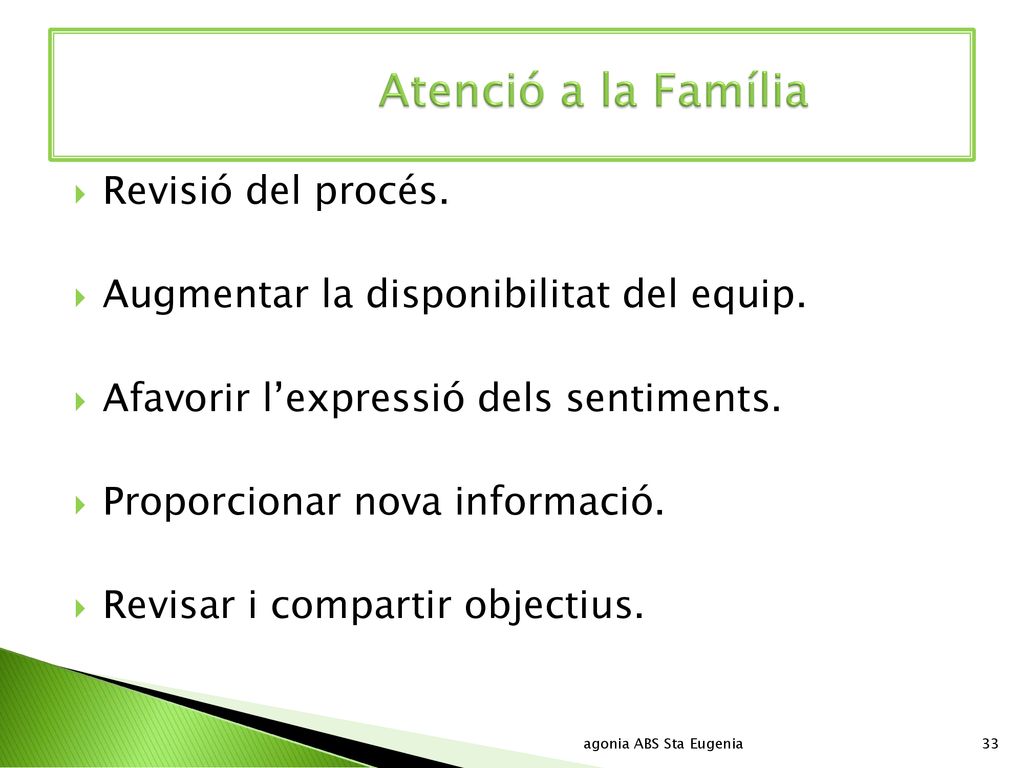 Atenció a la Família

Revisió del procés.

Augmentar la disponibilitat del equip.

Afavorir l’expressió dels sentiments.

Proporcionar nova informació.

Revisar i compartir objectius.

agonia ABS Sta Eugenia

33